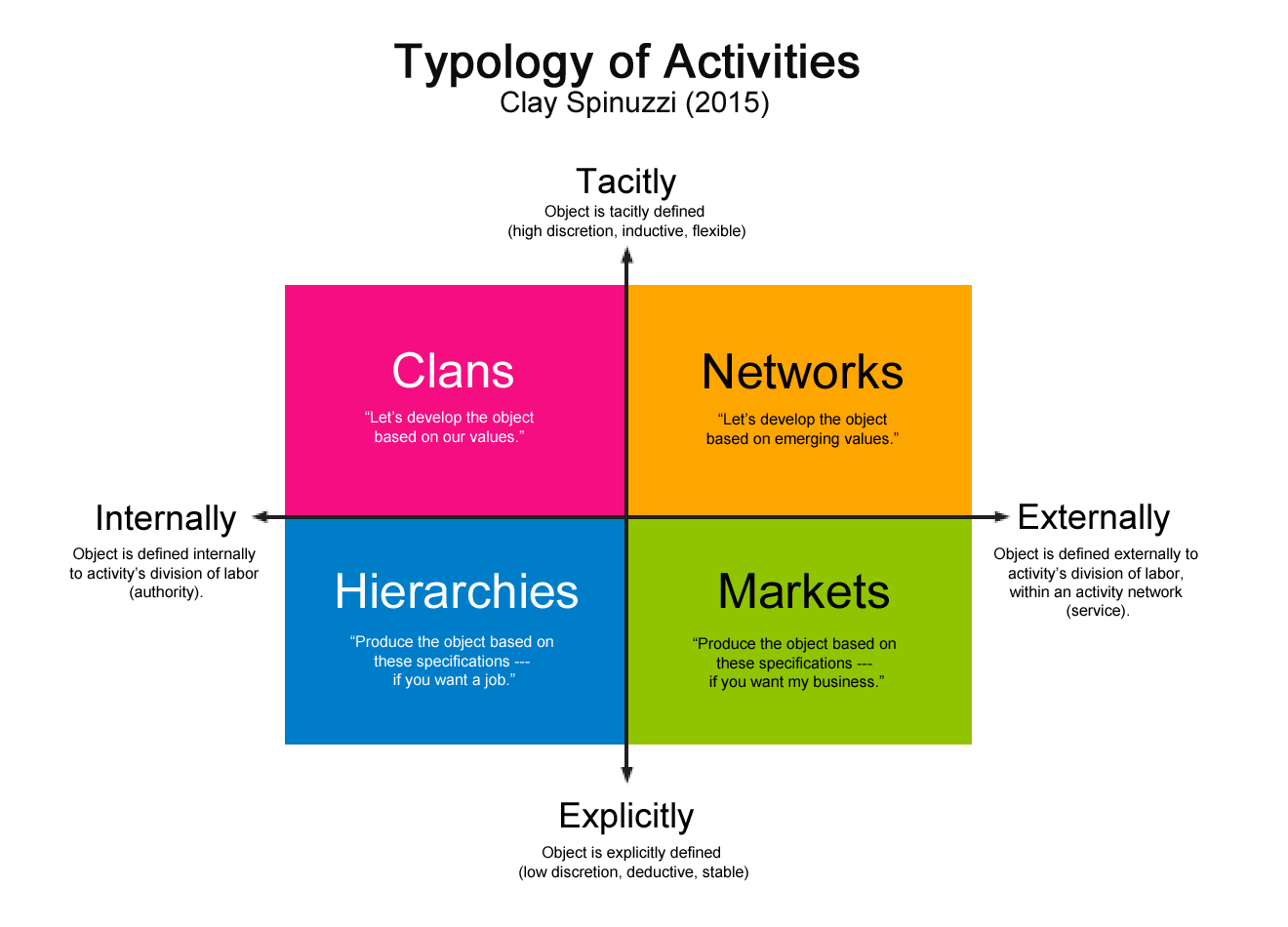 Typology of Activities
Clay Spinuzzi (2015)

Tacitly
Object is tacitly defined
(high discretion, inductive, flexible)

Clans
“Let’s develop the object based on our values.”

Networks
“Let’s develop the object based on emerging values.”

Internally
Object is defined internally to activity’s division of labor (authority).

Externally
Object is defined externally to activity’s division of labor, within an activity network (service).

Hierarchies
“Produce the object based on these specifications --- if you want a job.”

Markets
“Produce the object based on these specifications --- if you want my business.”

Explicitly
Object is explicitly defined
(low discretion, deductive, stable)